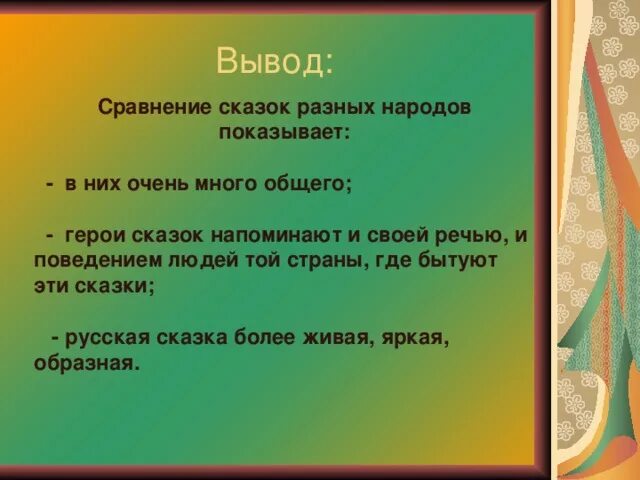 Вывод:

Сравнение сказок разных народов показывает:

- в них очень много общего;

- герои сказок напоминают и своей речью, и поведением людей той страны, где бытуют эти сказки;

- русская сказка более живая, яркая, образная.